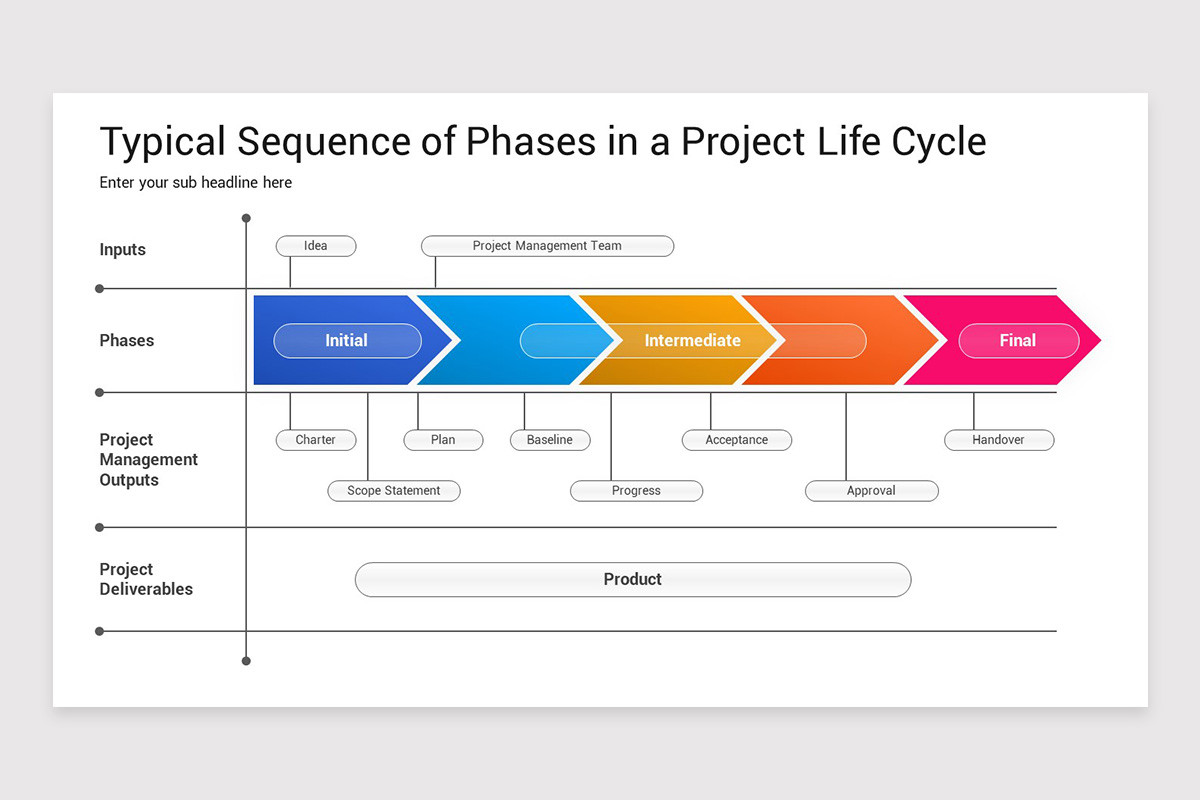 Typical Sequence of Phases in a Project Life Cycle

Enter your sub headline here

Inputs

Idea

Project Management Team

Phases

Initial

Intermediate

Final

Project Management Outputs

Charter

Plan

Baseline

Acceptance

Handover

Scope Statement

Progress

Approval

Project Deliverables

Product